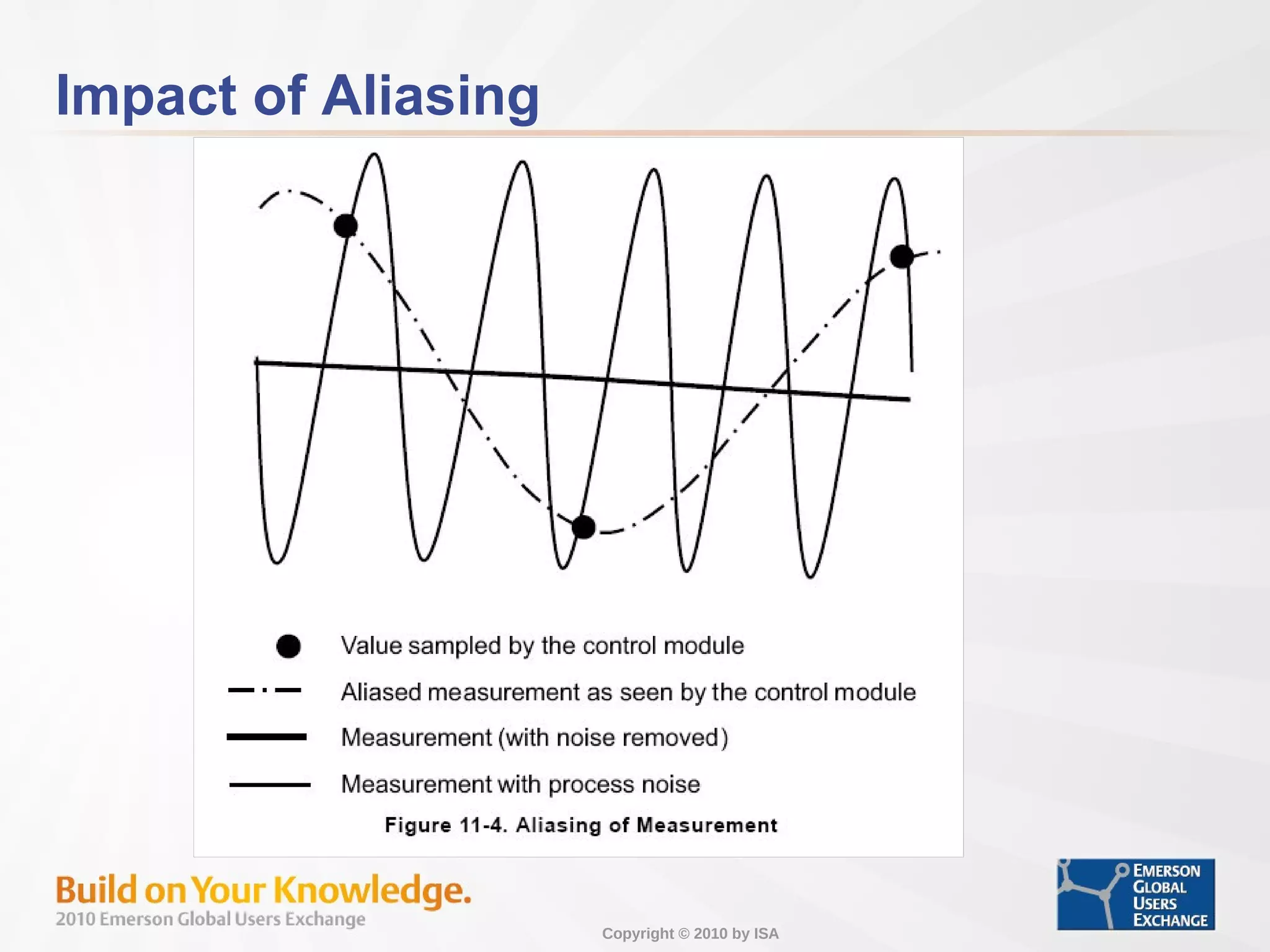 Impact of Aliasing

Value sampled by the control module

Aliased measurement as seen by the control module

Measurement (with noise removed)

Measurement with process noise

Figure 11-4. Aliasing of Measurement

Build on Your Knowledge.
2010 Emerson Global Users Exchange

Copyright © 2010 by ISA

EMERSON
GLOBAL
USERS
EXCHANGE